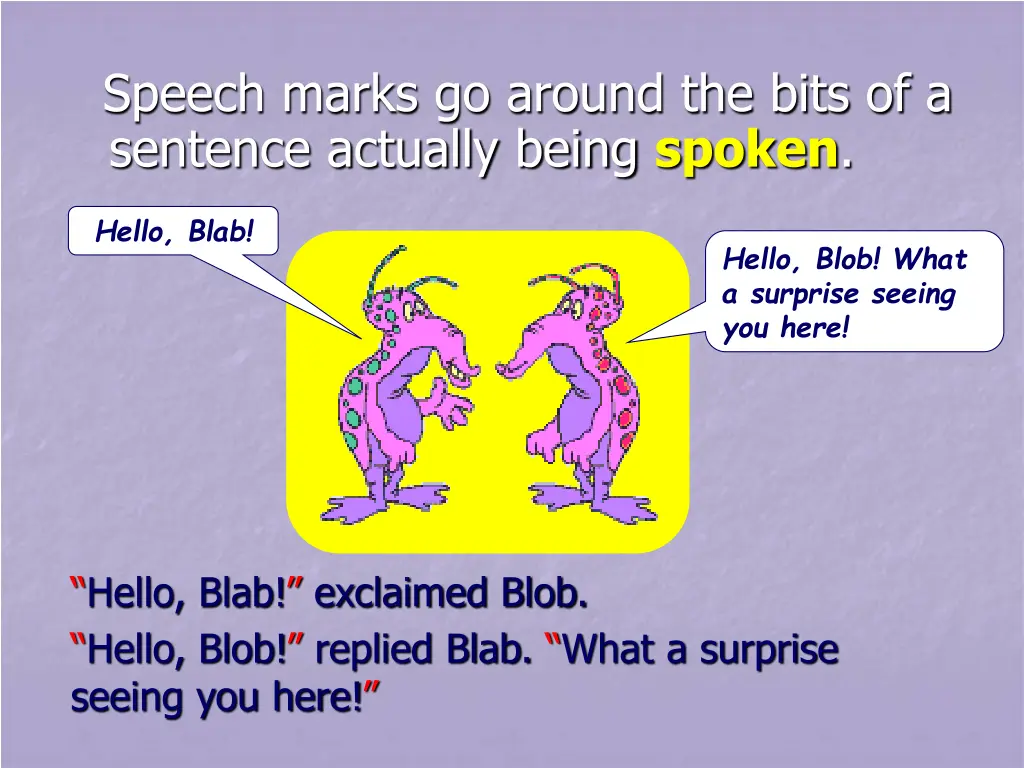 Speech marks go around the bits of a sentence actually being spoken.

Hello, Blab!

Hello, Blob! What a surprise seeing you here!

"Hello, Blab!" exclaimed Blob.

"Hello, Blob!" replied Blab. "What a surprise seeing you here!"